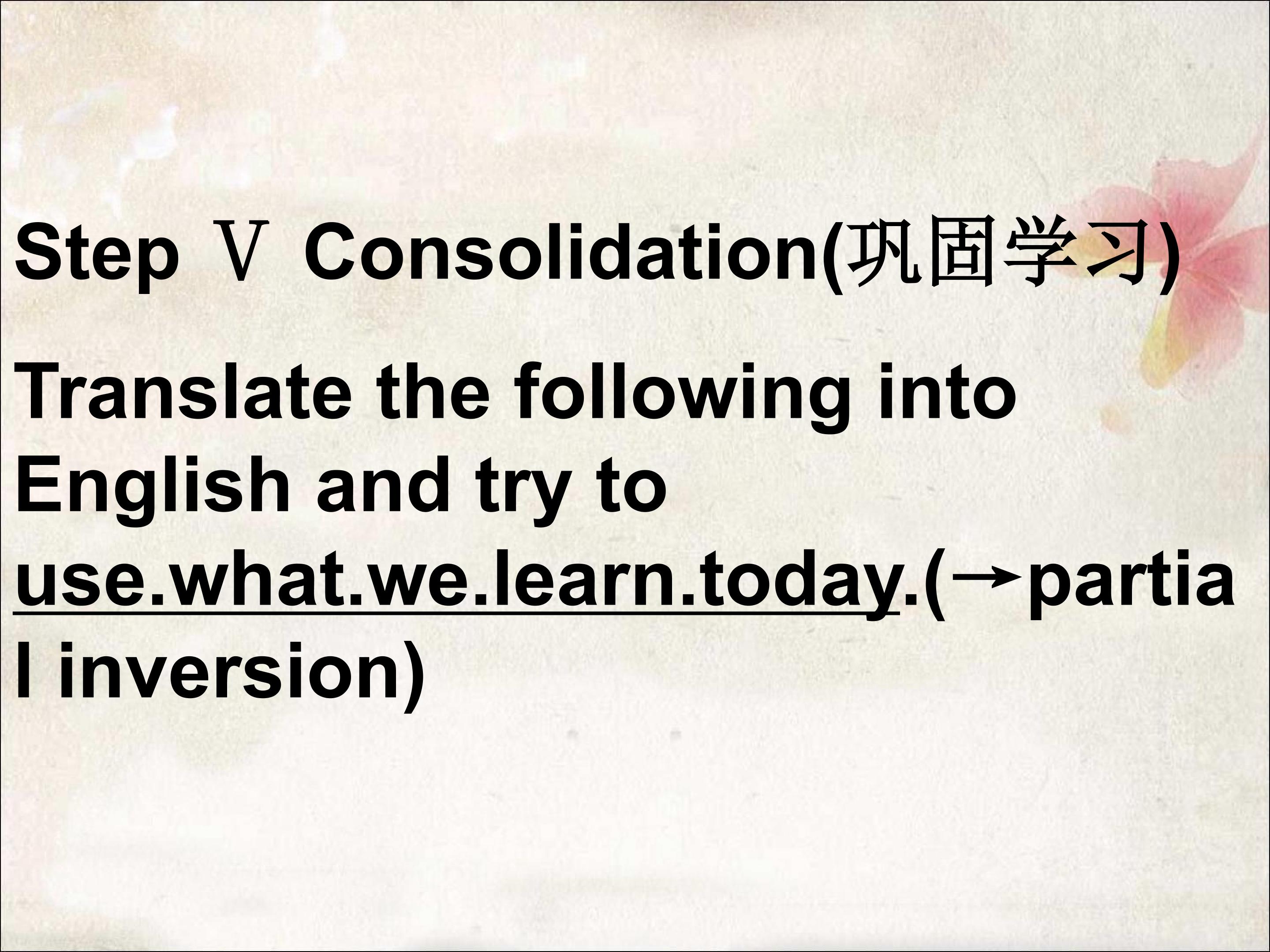 Step Ⅴ Consolidation(巩固学习)

Translate the following into English and try to use.what.we.learn.today.(→partial inversion)